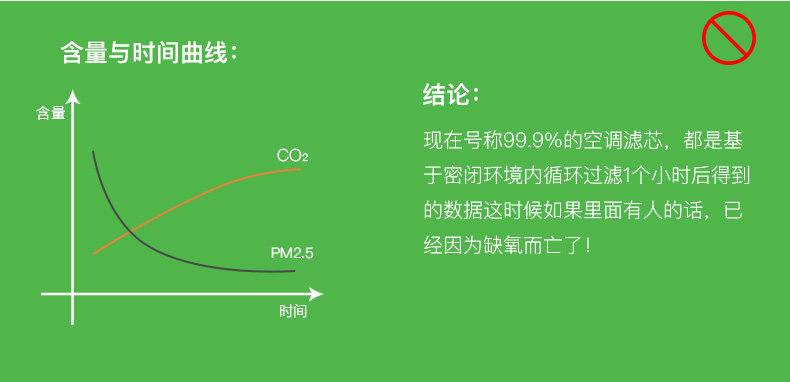 含量与时间曲线：

含量

$CO_2$

PM2.5

时间

结论：

现在号称99.9%的空调滤芯，都是基于密闭环境内循环过滤1个小时后得到的数据这时候如果里面有人的话，已经因为缺氧而亡了！